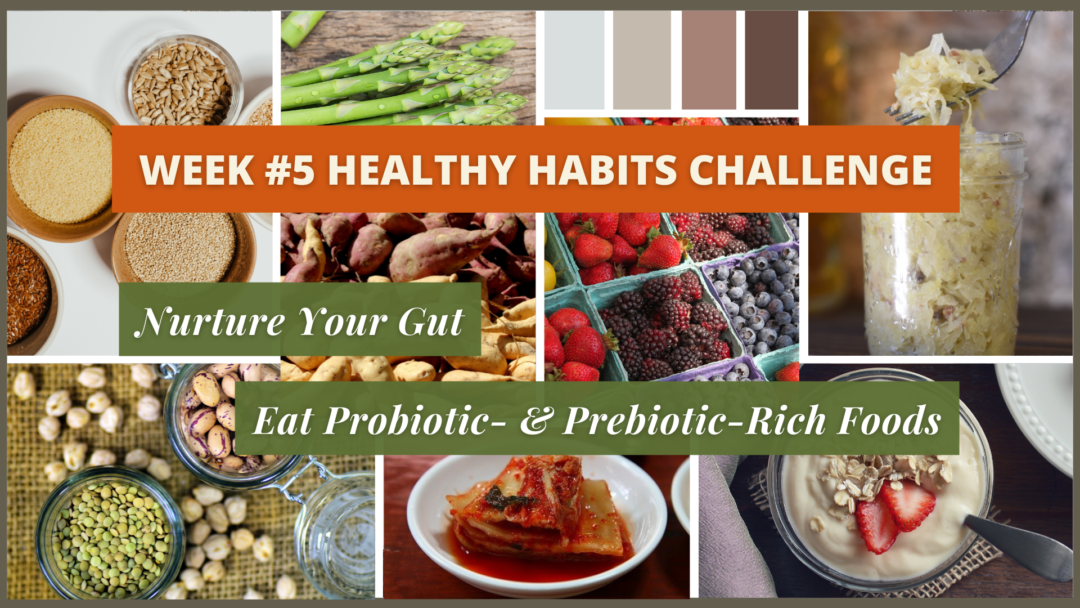 WEEK #5 HEALTHY HABITS CHALLENGE

Nurture Your Gut

Eat Probiotic- & Prebiotic-Rich Foods